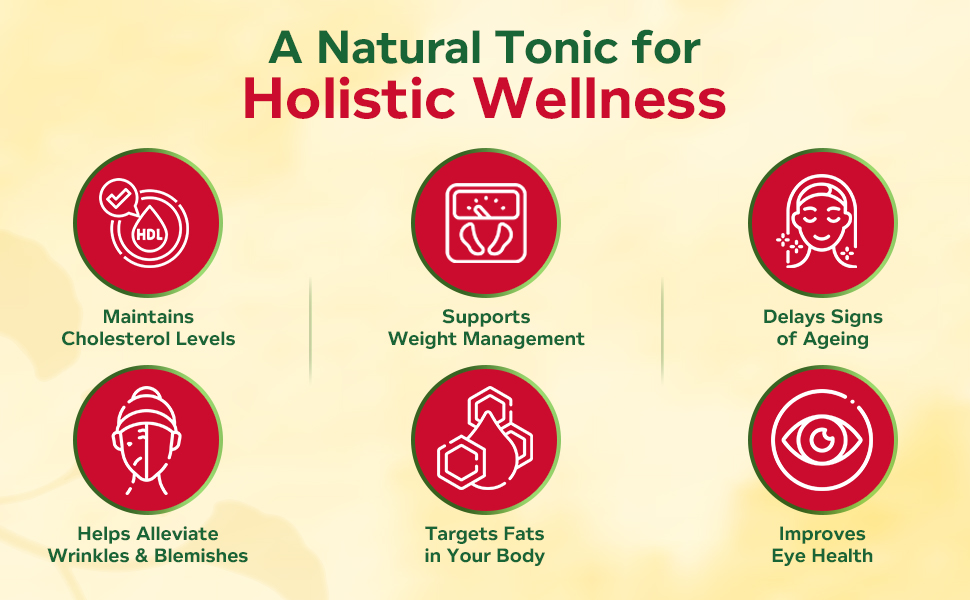 A Natural Tonic for Holistic Wellness

HDL

Maintains Cholesterol Levels

Supports Weight Management

Delays Signs of Ageing

Helps Alleviate Wrinkles & Blemishes

Targets Fats in Your Body

Improves Eye Health